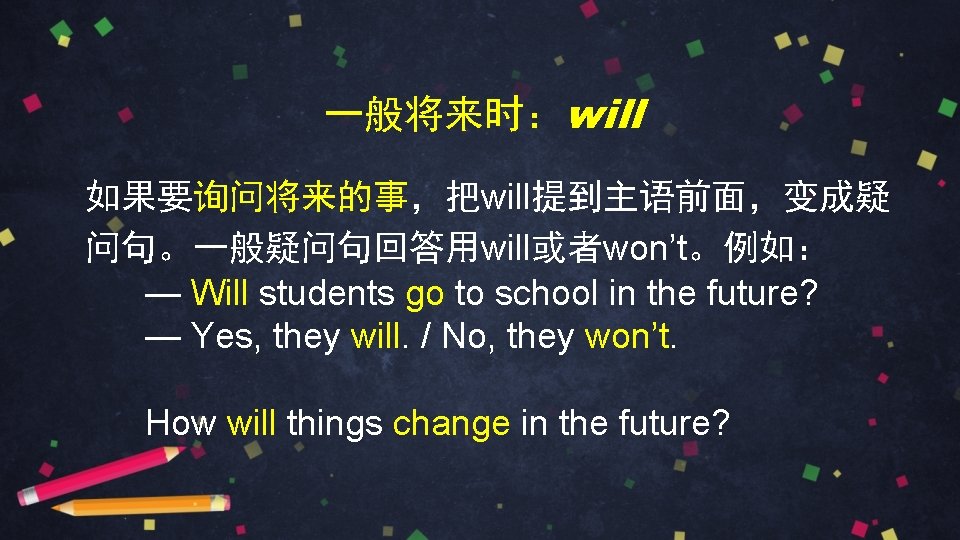 一般将来时：will

如果要询问将来的事，把will提到主语前面，变成疑问句。一般疑问句回答用will或者won’t。例如：
— Will students go to school in the future?
— Yes, they will. / No, they won’t.

How will things change in the future?